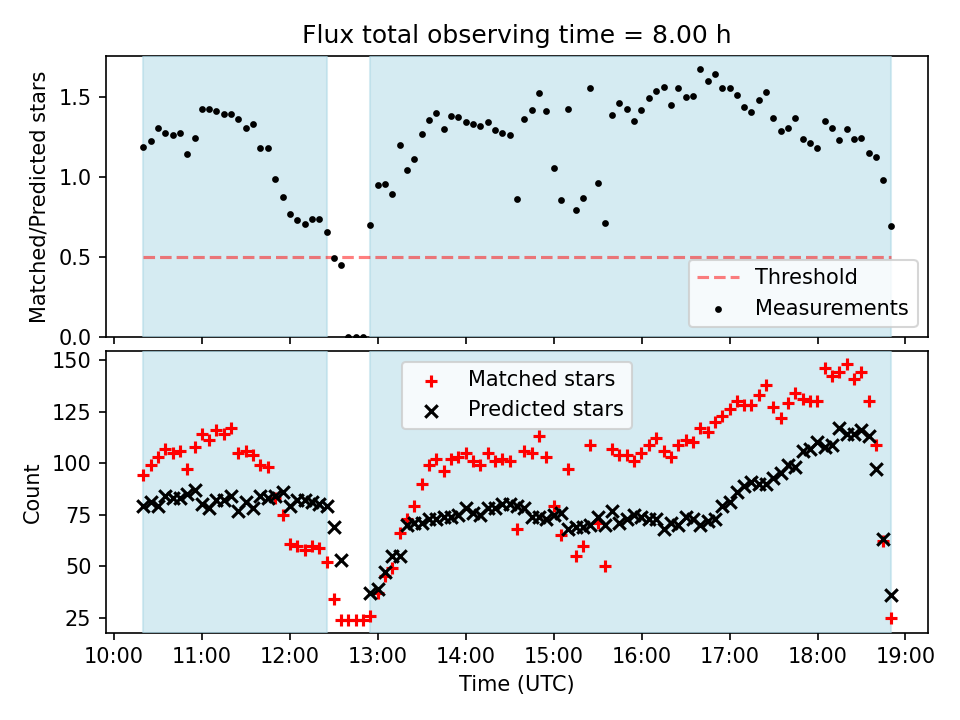 Flux total observing time = 8.00 h

Matched/Predicted stars

1.5
1.0
0.5
0.0

Threshold
Measurements

Count

150
125
100
75
50
25

Matched stars
Predicted stars

10:00 11:00 12:00 13:00 14:00 15:00 16:00 17:00 18:00 19:00

Time (UTC)